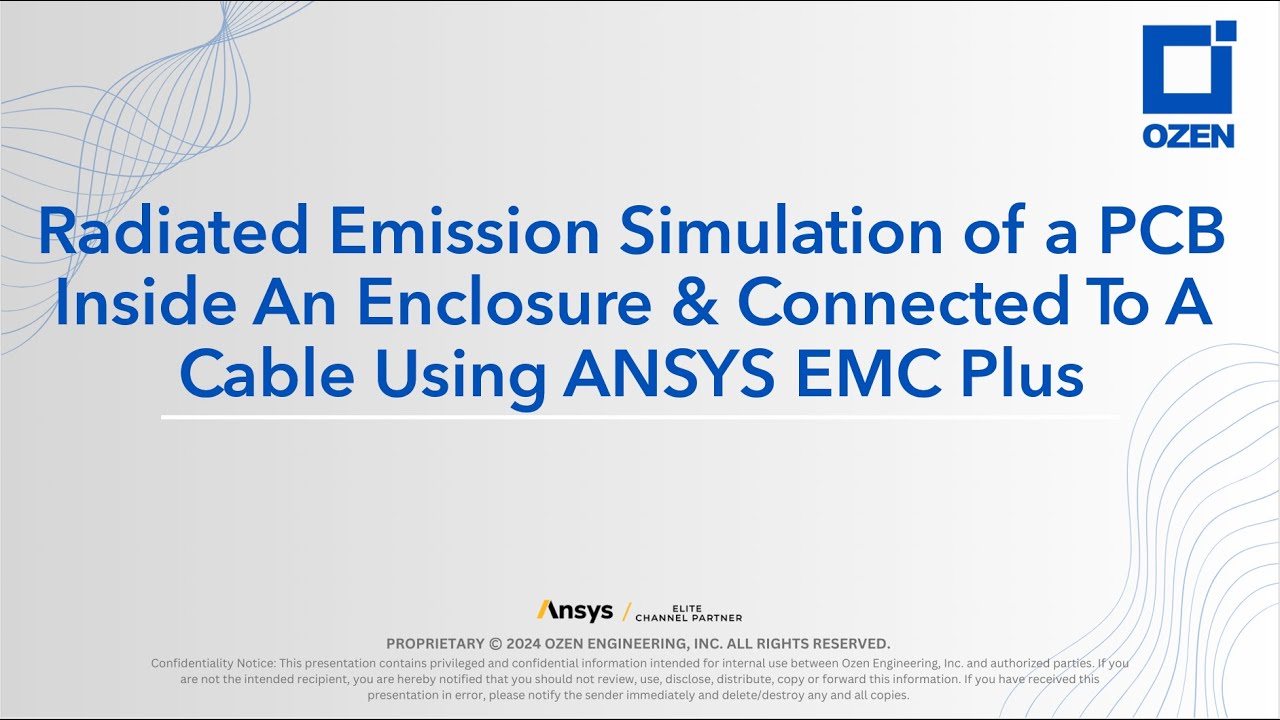 OZEN

Radiated Emission Simulation of a PCB Inside An Enclosure & Connected To A Cable Using ANSYS EMC Plus

Ansys / ELITE CHANNEL PARTNER

PROPRIETARY © 2024 OZEN ENGINEERING, INC. ALL RIGHTS RESERVED.

Confidentiality Notice: This presentation contains privileged and confidential information intended for internal use between Ozen Engineering, Inc. and authorized parties. If you are not the intended recipient, you are hereby notified that you should not review, use, disclose, distribute, copy or forward this information. If you have received this presentation in error, please notify the sender immediately and delete/destroy any and all copies.